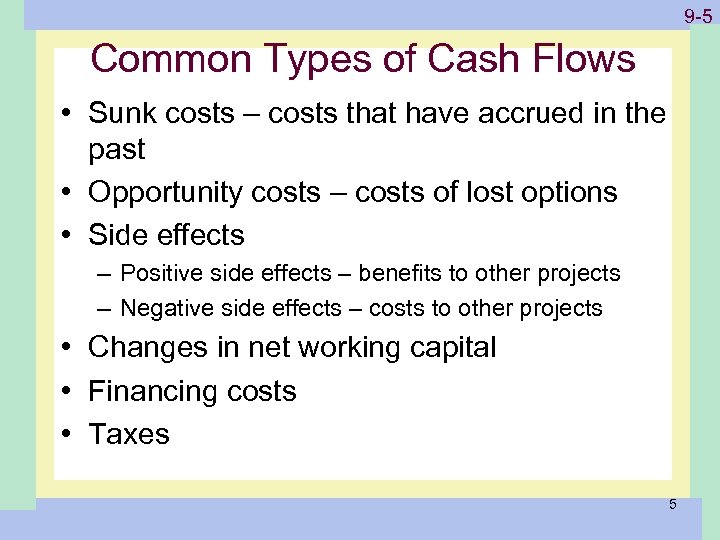 9-5

Common Types of Cash Flows

• Sunk costs – costs that have accrued in the past
• Opportunity costs – costs of lost options
• Side effects
– Positive side effects – benefits to other projects
– Negative side effects – costs to other projects
• Changes in net working capital
• Financing costs
• Taxes

5